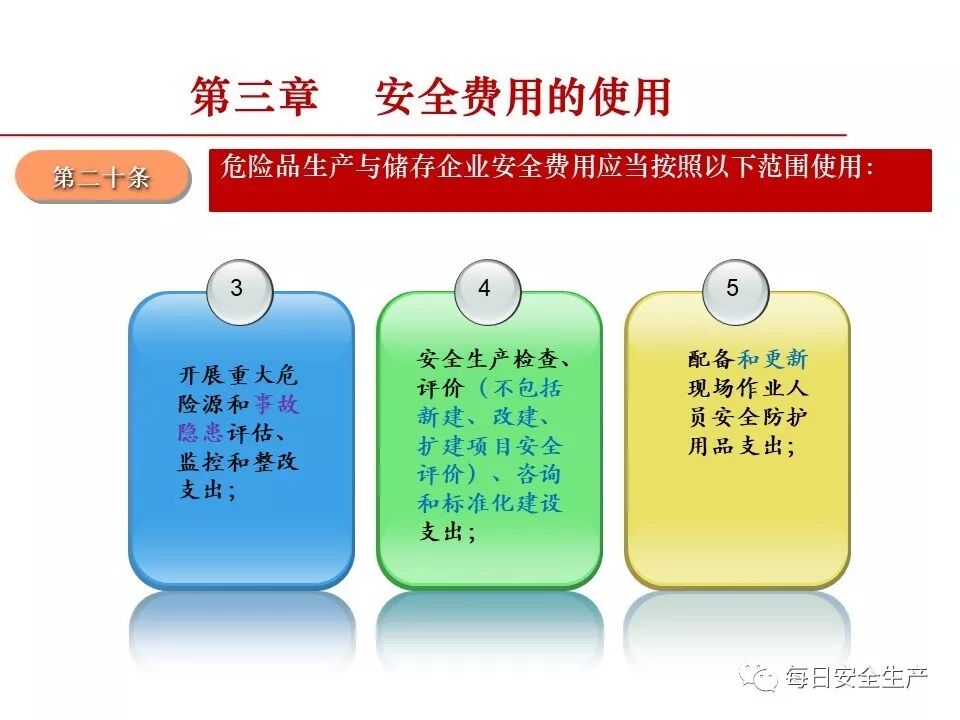 第三章　安全费用的使用

第二十条

危险品生产与储存企业安全费用应当按照以下范围使用：

3

开展重大危险源和事故隐患评估、监控和整改支出；

4

安全生产检查、评价（不包括新建、改建、扩建项目安全评价）、咨询和标准化建设支出；

5

配备和更新现场作业人员安全防护用品支出；

每日安全生产